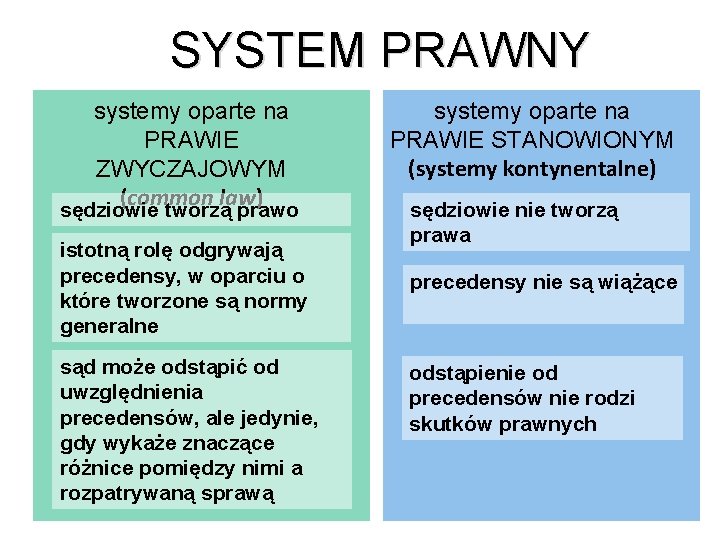 SYSTEM PRAWNY

systemy oparte na PRAWIE ZWYCZAJOWYM (common law)

sędziowie tworzą prawo

istotną rolę odgrywają precedensy, w oparciu o które tworzone są normy generalne

sąd może odstąpić od uwzględnienia precedensów, ale jedynie, gdy wykaże znaczące różnice pomiędzy nimi a rozpatrywaną sprawą

systemy oparte na PRAWIE STANOWIONYM (systemy kontynentalne)

sędziowie nie tworzą prawa

precedensy nie są wiążące

odstąpienie od precedensów nie rodzi skutków prawnych